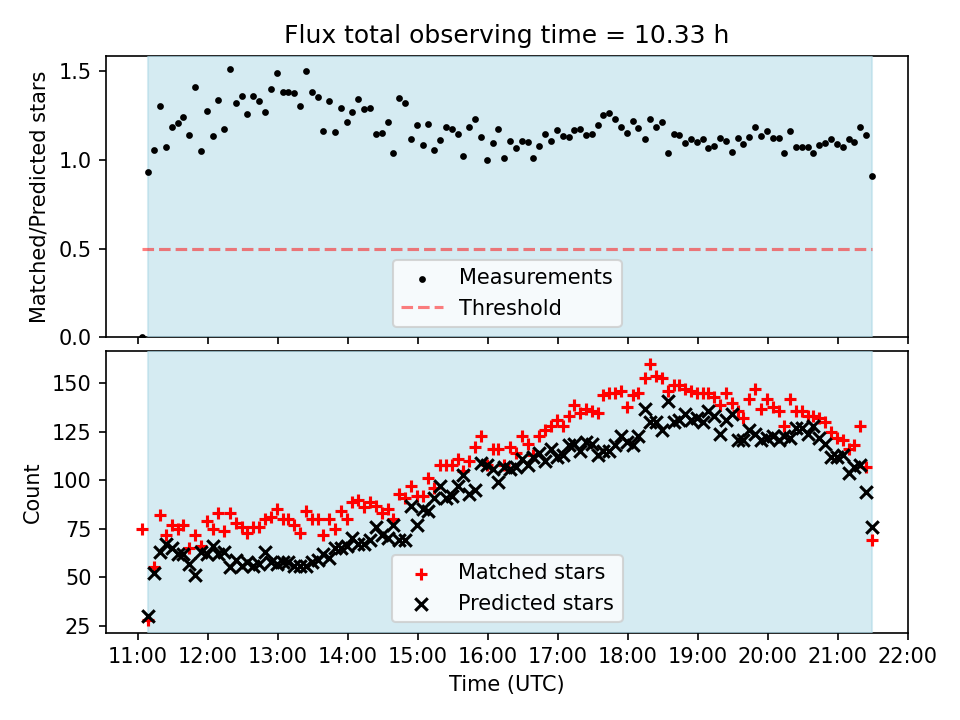 Flux total observing time = 10.33 h

Matched/Predicted stars

1.5
1.0
0.5
0.0

Measurements
Threshold

Count

150
125
100
75
50
25

Matched stars
Predicted stars

11:00 12:00 13:00 14:00 15:00 16:00 17:00 18:00 19:00 20:00 21:00 22:00

Time (UTC)